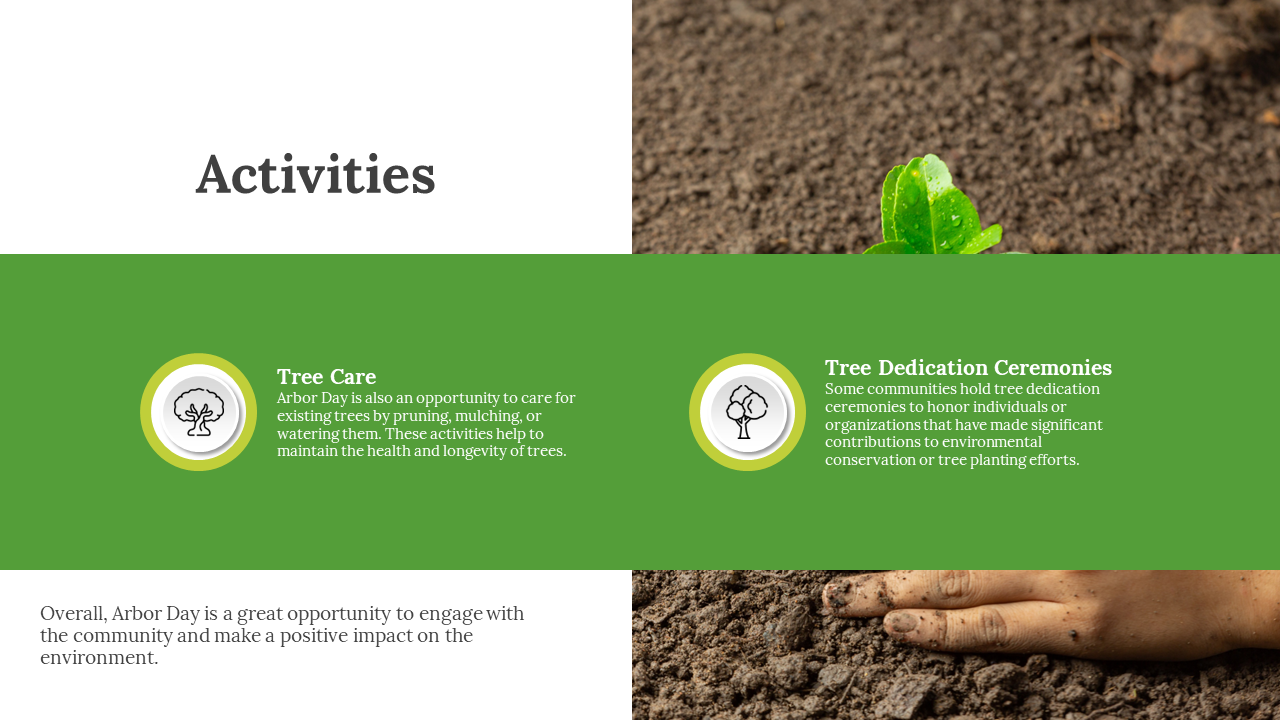 Activities

Tree Care
Arbor Day is also an opportunity to care for existing trees by pruning, mulching, or watering them. These activities help to maintain the health and longevity of trees.

Tree Dedication Ceremonies
Some communities hold tree dedication ceremonies to honor individuals or organizations that have made significant contributions to environmental conservation or tree planting efforts.

Overall, Arbor Day is a great opportunity to engage with the community and make a positive impact on the environment.